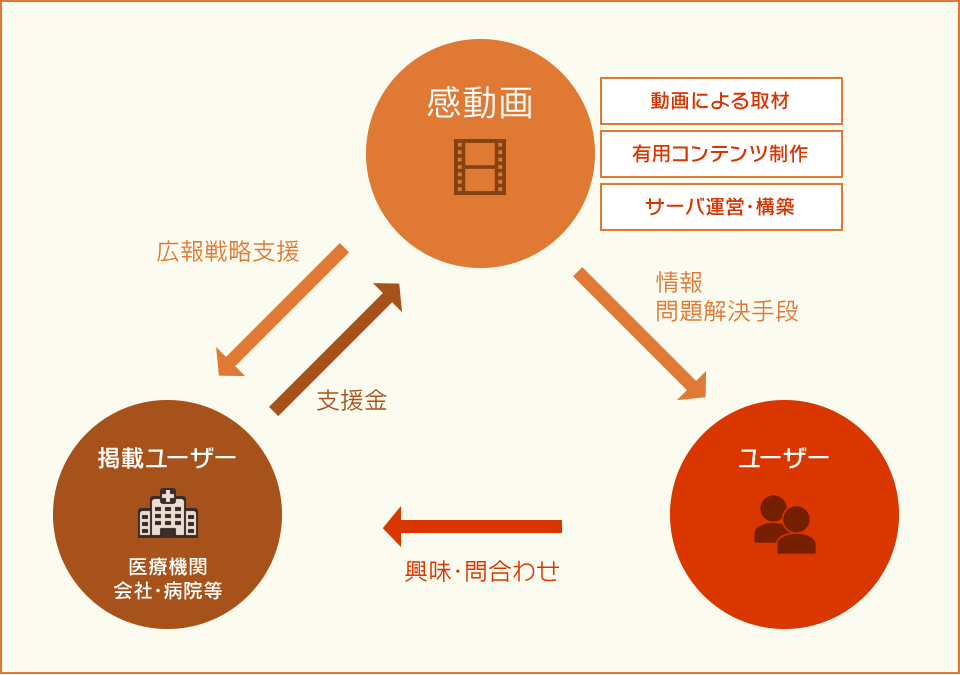 感動画

動画による取材

有用コンテンツ制作

サーバ運営・構築

広報戦略支援

情報
問題解決手段

支援金

掲載ユーザー

医療機関
会社・病院等

ユーザー

興味・問合わせ